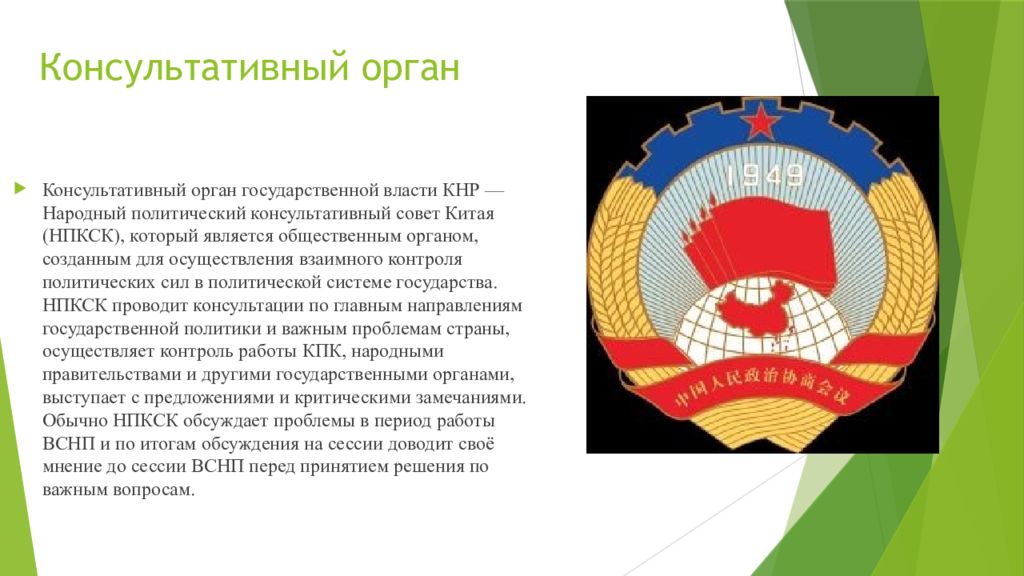 Консультативный орган

Консультативный орган государственной власти КНР — Народный политический консультативный совет Китая (НПКСК), который является общественным органом, созданным для осуществления взаимного контроля политических сил в политической системе государства. НПКСК проводит консультации по главным направлениям государственной политики и важным проблемам страны, осуществляет контроль работы КПК, народными правительствами и другими государственными органами, выступает с предложениями и критическими замечаниями. Обычно НПКСК обсуждает проблемы в период работы ВСНП и по итогам обсуждения на сессии доводит своё мнение до сессии ВСНП перед принятием решения по важным вопросам.

1949

中国人民政治协商会议